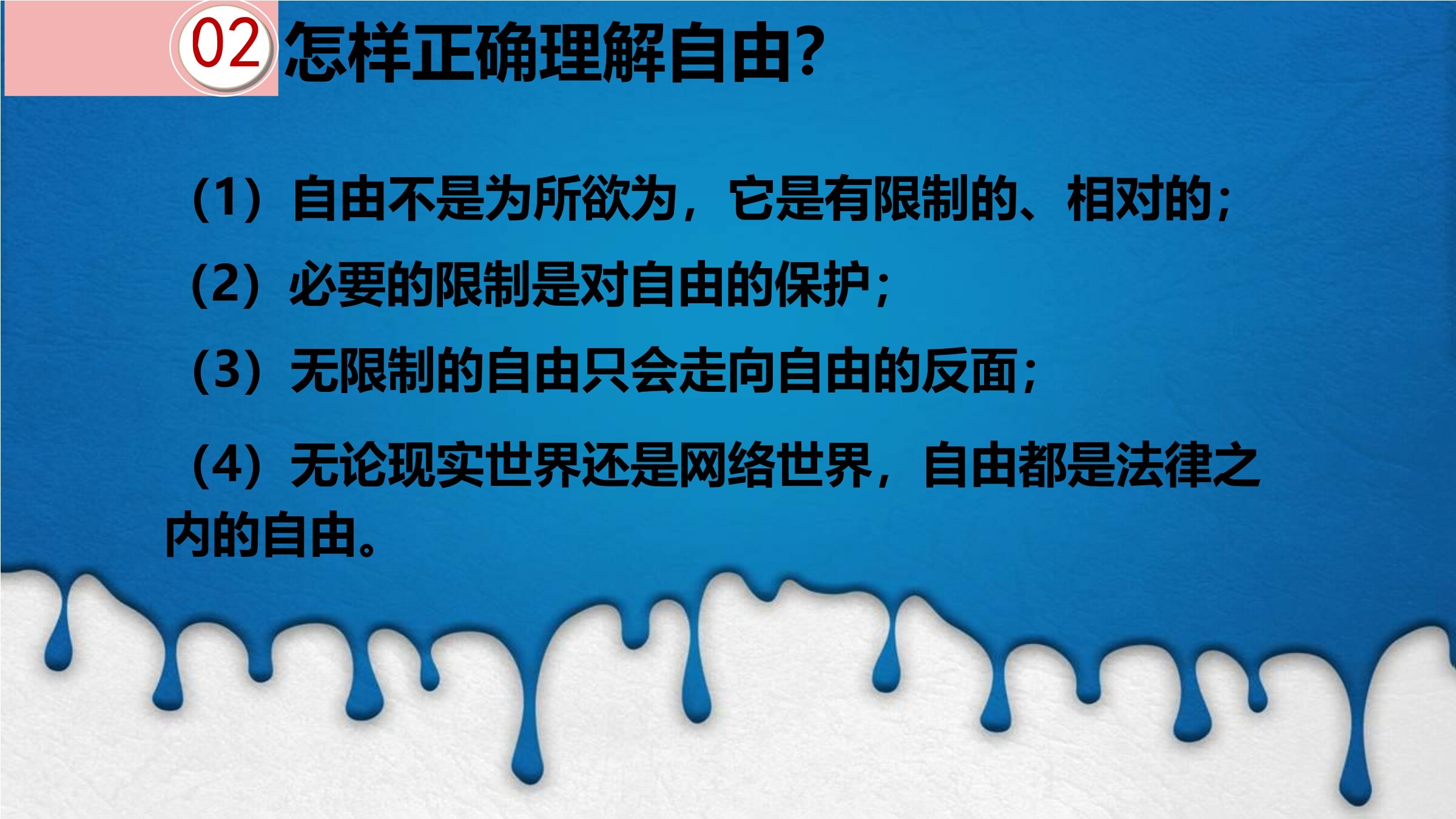 02 怎样正确理解自由?

（1）自由不是为所欲为，它是有限制的、相对的；

（2）必要的限制是对自由的保护；

（3）无限制的自由只会走向自由的反面；

（4）无论现实世界还是网络世界，自由都是法律之内的自由。